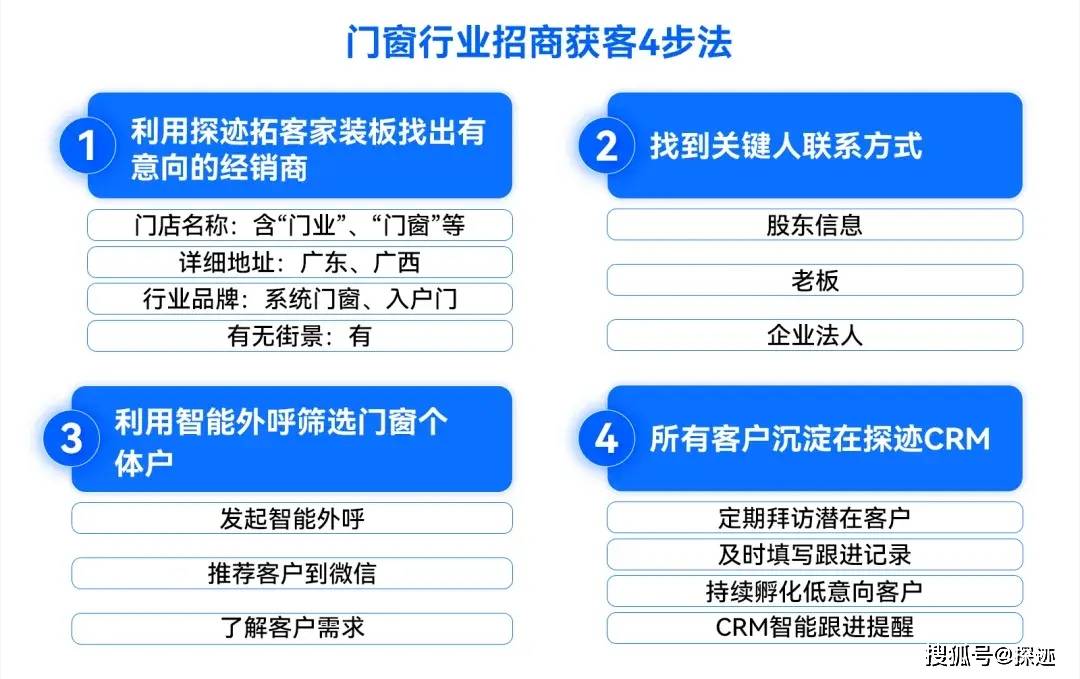 门窗行业招商获客4步法

1 利用探迹拓客家装板找出有意向的经销商

门店名称：含“门业”、“门窗”等

详细地址：广东、广西

行业品牌：系统门窗、入户门

有无街景：有

2 找到关键人联系方式

股东信息

老板

企业法人

3 利用智能外呼筛选门窗个体户

发起智能外呼

推荐客户到微信

了解客户需求

4 所有客户沉淀在探迹CRM

定期拜访潜在客户

及时填写跟进记录

持续孵化低意向客户

CRM智能跟进提醒

搜狐号@探迹